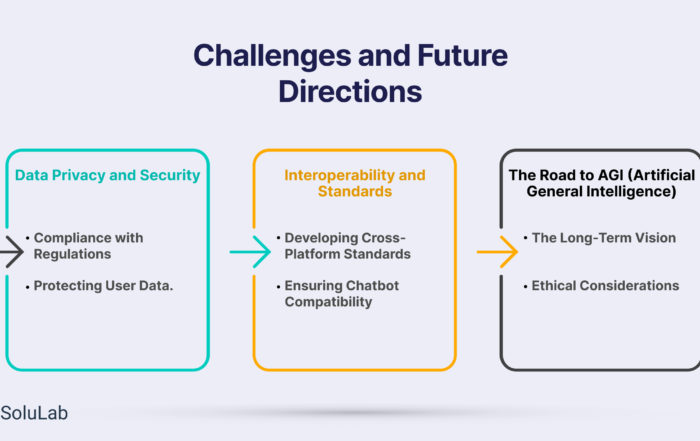 Challenges and Future Directions

Data Privacy and Security

• Compliance with Regulations

• Protecting User Data.

Interoperability and Standards

• Developing Cross-Platform Standards

• Ensuring Chatbot Compatibility

The Road to AGI (Artificial General Intelligence)

• The Long-Term Vision

• Ethical Considerations

SoluLab